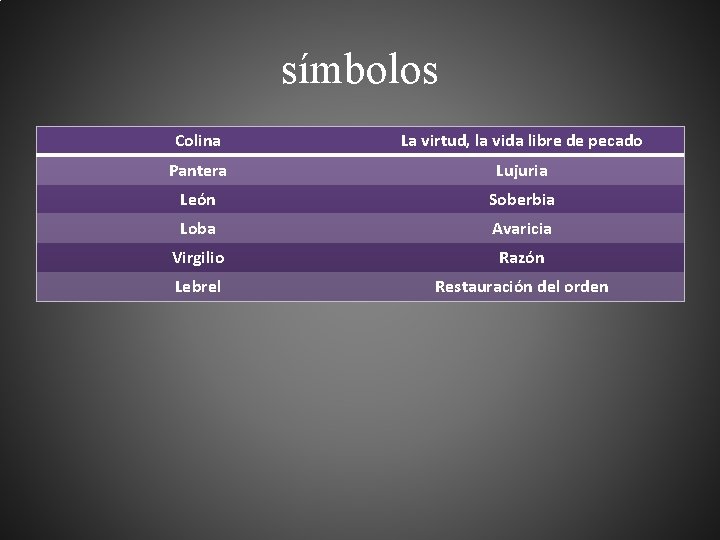 símbolos

| Colina | La virtud, la vida libre de pecado |
|---|---|
| Pantera | Lujuria |
| León | Soberbia |
| Loba | Avaricia |
| Virgilio | Razón |
| Lebrel | Restauración del orden |